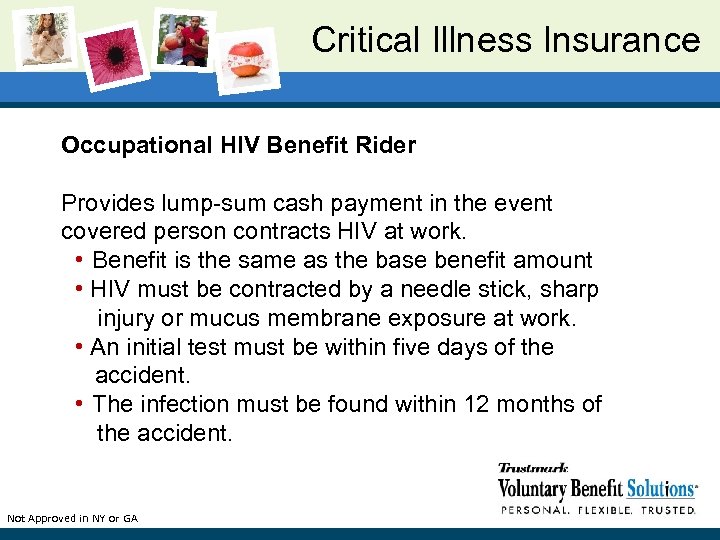 Critical Illness Insurance

Occupational HIV Benefit Rider

Provides lump-sum cash payment in the event covered person contracts HIV at work.

• Benefit is the same as the base benefit amount
• HIV must be contracted by a needle stick, sharp injury or mucus membrane exposure at work.
• An initial test must be within five days of the accident.
• The infection must be found within 12 months of the accident.

Trustmark
Voluntary Benefit Solutions
PERSONAL. FLEXIBLE. TRUSTED.

Not Approved in NY or GA